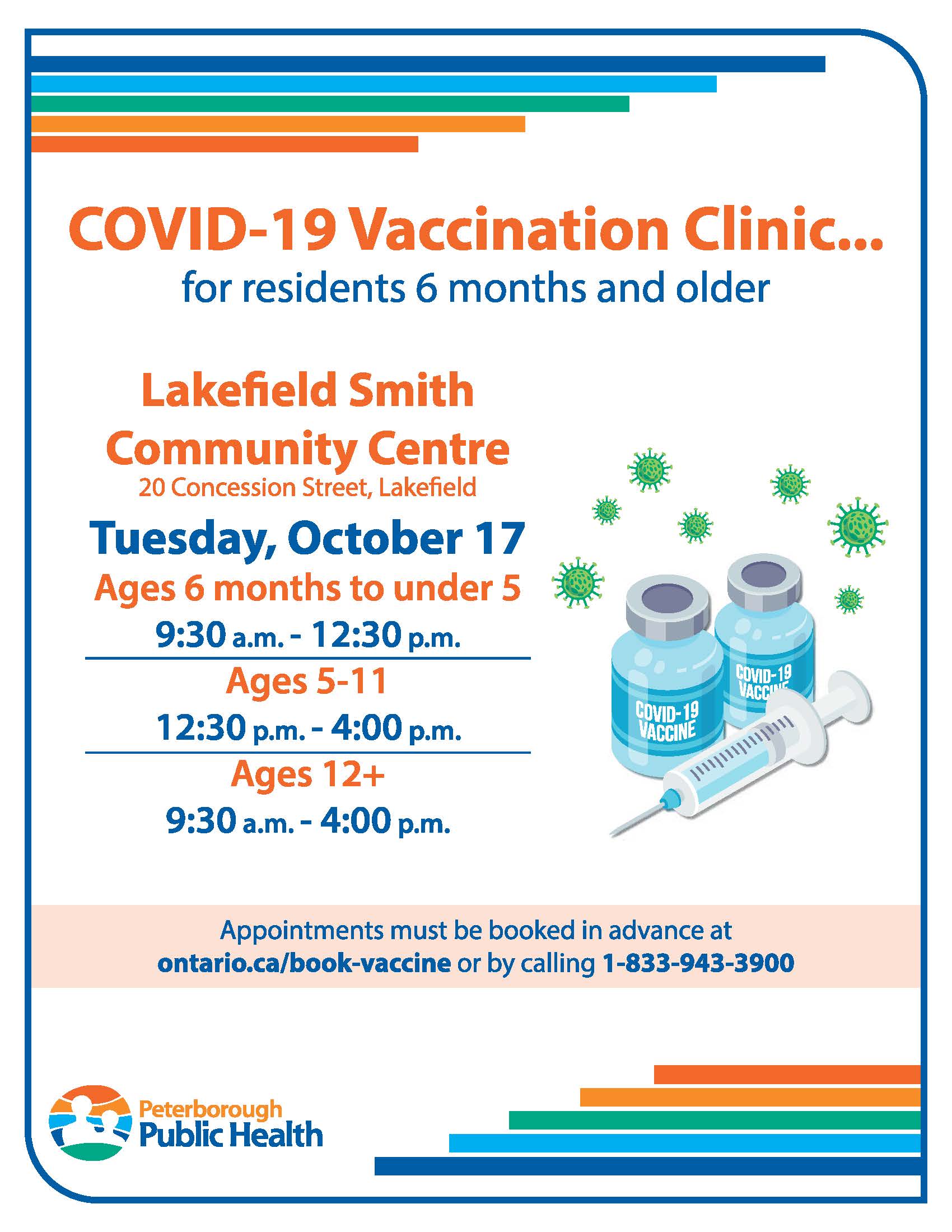 COVID-19 Vaccination Clinic...
for residents 6 months and older

Lakefield Smith Community Centre
20 Concession Street, Lakefield

Tuesday, October 17

Ages 6 months to under 5
9:30 a.m. - 12:30 p.m.

Ages 5-11
12:30 p.m. - 4:00 p.m.

Ages 12+
9:30 a.m. - 4:00 p.m.

COVID-19 VACCINE

COVID-19 VACCINE

Appointments must be booked in advance at ontario.ca/book-vaccine or by calling 1-833-943-3900

Peterborough Public Health